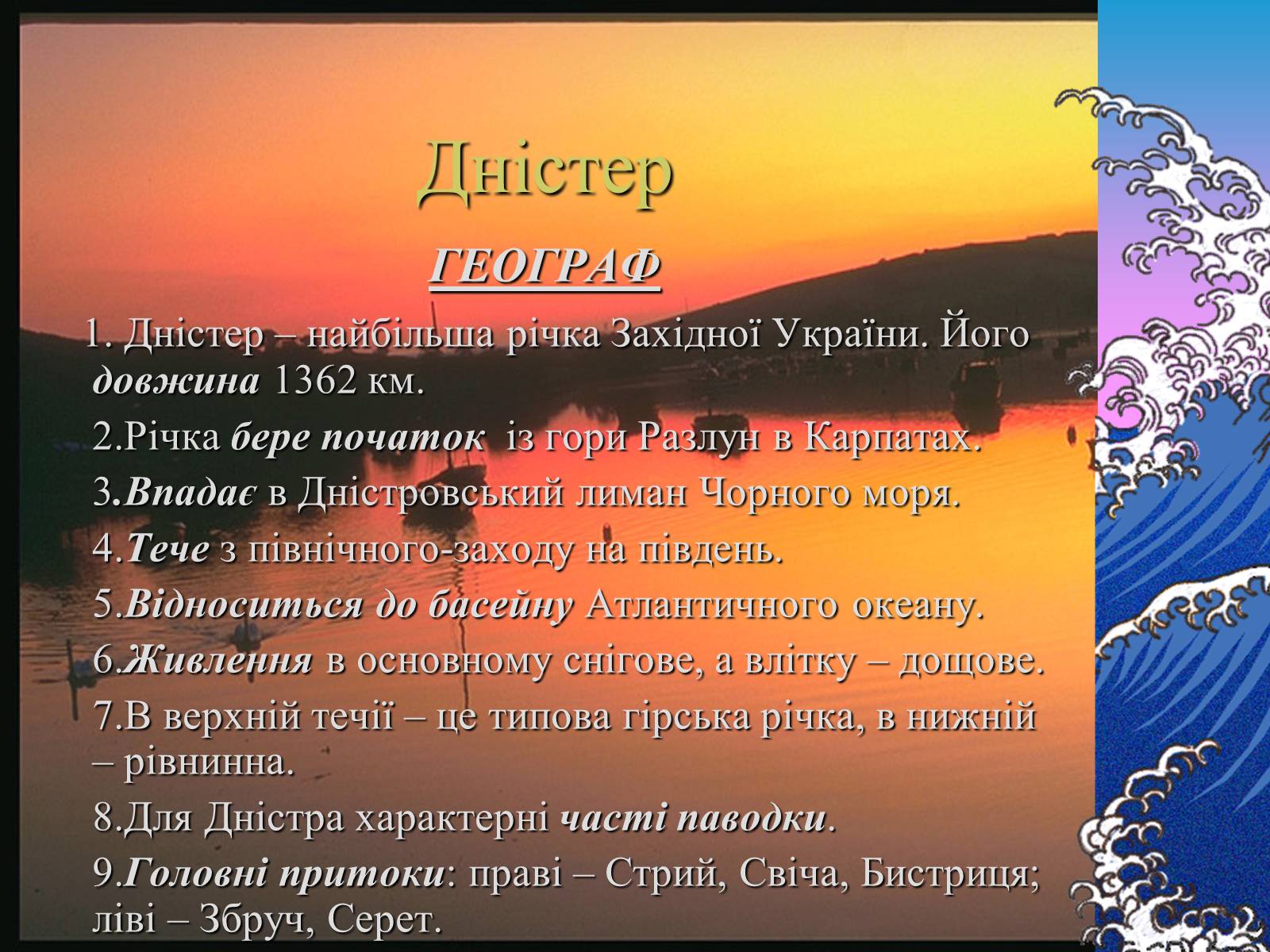 Дністер

ГЕОГРАФ

1. Дністер – найбільша річка Західної України. Його довжина 1362 км.

2.Річка бере початок із гори Разлун в Карпатах.

3.Впадає в Дністровський лиман Чорного моря.

4.Тече з північного-заходу на південь.

5.Відноситься до басейну Атлантичного океану.

6.Живлення в основному снігове, а влітку – дощове.

7.В верхній течії – це типова гірська річка, в нижній – рівнинна.

8.Для Дністра характерні часті паводки.

9.Головні притоки: праві – Стрий, Свіча, Бистриця; ліві – Збруч, Серет.